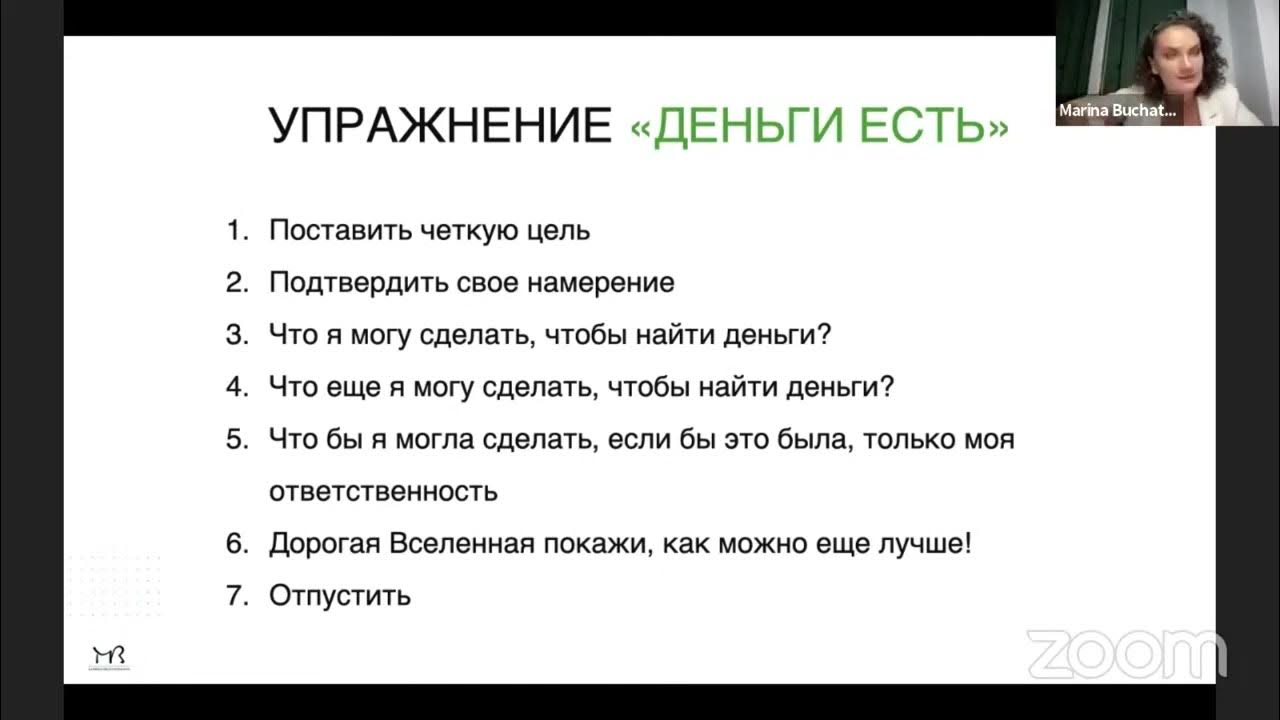 Marina Buchat...

УПРАЖНЕНИЕ «ДЕНЬГИ ЕСТЬ»

1. Поставить четкую цель
2. Подтвердить свое намерение
3. Что я могу сделать, чтобы найти деньги?
4. Что еще я могу сделать, чтобы найти деньги?
5. Что бы я могла сделать, если бы это была, только моя ответственность
6. Дорогая Вселенная покажи, как можно еще лучше!
7. Отпустить

MB

zoom